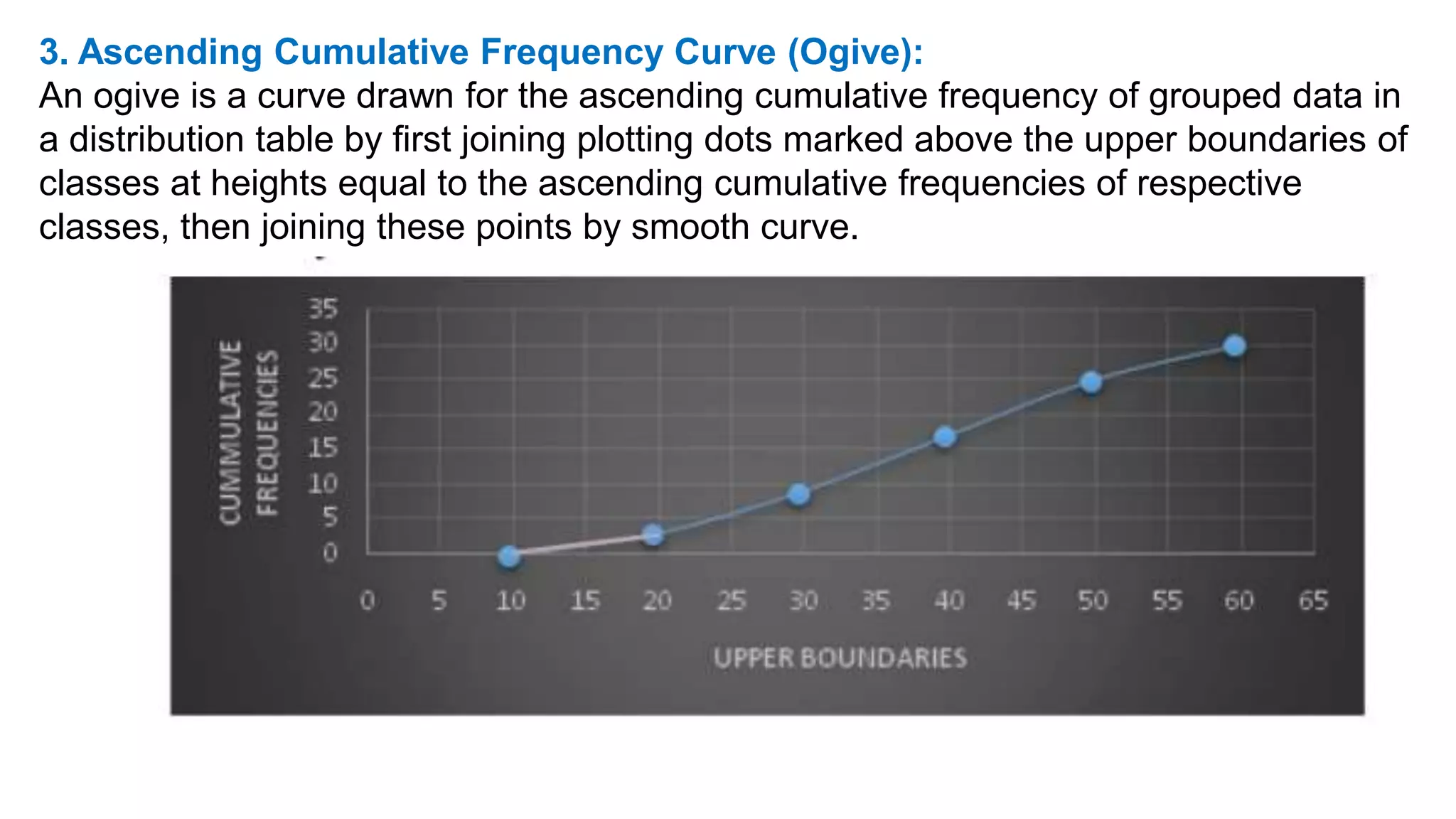 3. Ascending Cumulative Frequency Curve (Ogive):
An ogive is a curve drawn for the ascending cumulative frequency of grouped data in a distribution table by first joining plotting dots marked above the upper boundaries of classes at heights equal to the ascending cumulative frequencies of respective classes, then joining these points by smooth curve.

CUMMULATIVE FREQUENCIES
35
30
25
20
15
10
5
0
0 5 10 15 20 25 30 35 40 45 50 55 60 65
UPPER BOUNDARIES